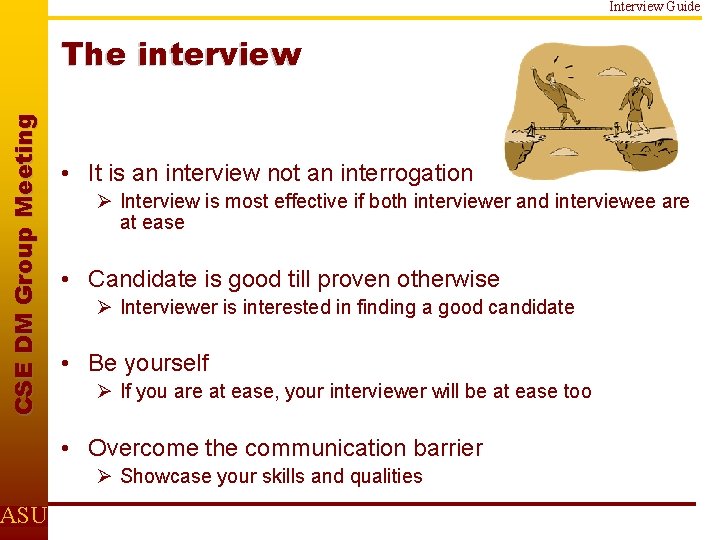 Interview Guide

The interview

CSE DM Group Meeting

• It is an interview not an interrogation
➢ Interview is most effective if both interviewer and interviewee are at ease

• Candidate is good till proven otherwise
➢ Interviewer is interested in finding a good candidate

• Be yourself
➢ If you are at ease, your interviewer will be at ease too

• Overcome the communication barrier
➢ Showcase your skills and qualities

ASU